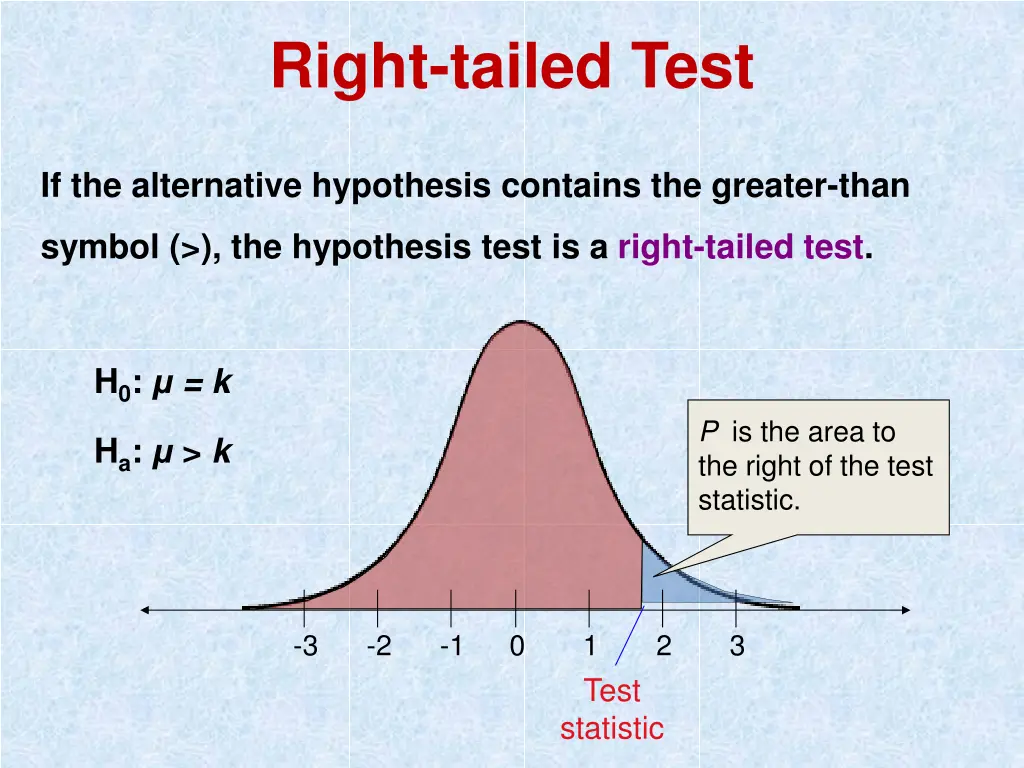 Right-tailed Test

If the alternative hypothesis contains the greater-than symbol (>), the hypothesis test is a right-tailed test.

$H_0$: $\mu = k$

$H_a$: $\mu > k$

$P$ is the area to the right of the test statistic.

-3 -2 -1 0 1 2 3

Test statistic